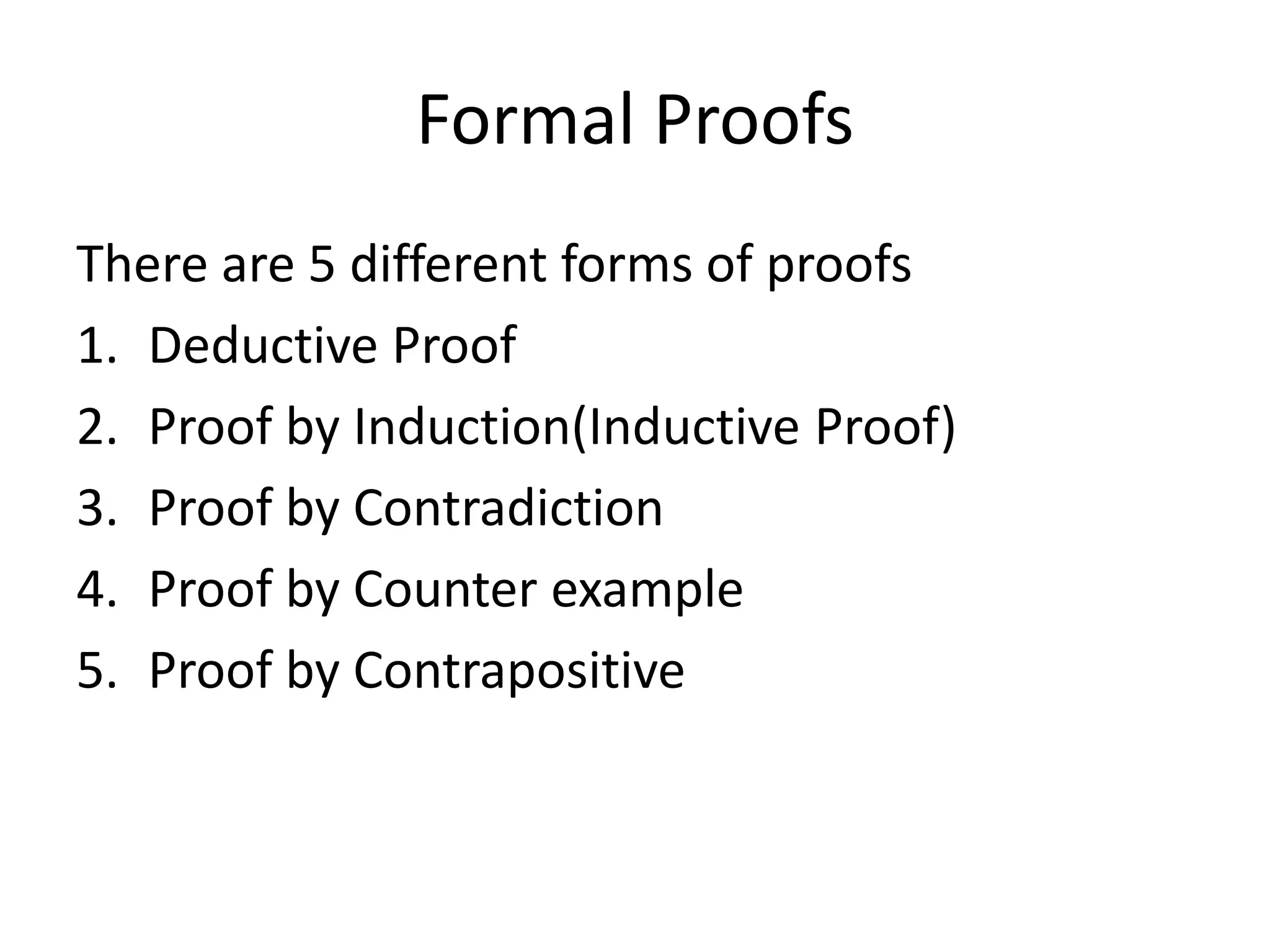 Formal Proofs

There are 5 different forms of proofs

1. Deductive Proof
2. Proof by Induction(Inductive Proof)
3. Proof by Contradiction
4. Proof by Counter example
5. Proof by Contrapositive